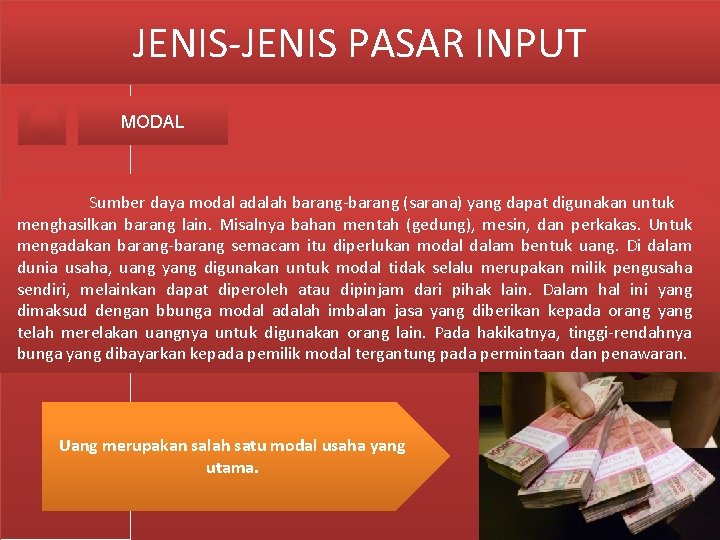 JENIS-JENIS PASAR INPUT

MODAL

Sumber daya modal adalah barang-barang (sarana) yang dapat digunakan untuk menghasilkan barang lain. Misalnya bahan mentah (gedung), mesin, dan perkakas. Untuk mengadakan barang-barang semacam itu diperlukan modal dalam bentuk uang. Di dalam dunia usaha, uang yang digunakan untuk modal tidak selalu merupakan milik pengusaha sendiri, melainkan dapat diperoleh atau dipinjam dari pihak lain. Dalam hal ini yang dimaksud dengan bbunga modal adalah imbalan jasa yang diberikan kepada orang yang telah merelakan uangnya untuk digunakan orang lain. Pada hakikatnya, tinggi-rendahnya bunga yang dibayarkan kepada pemilik modal tergantung pada permintaan dan penawaran.

Uang merupakan salah satu modal usaha yang utama.